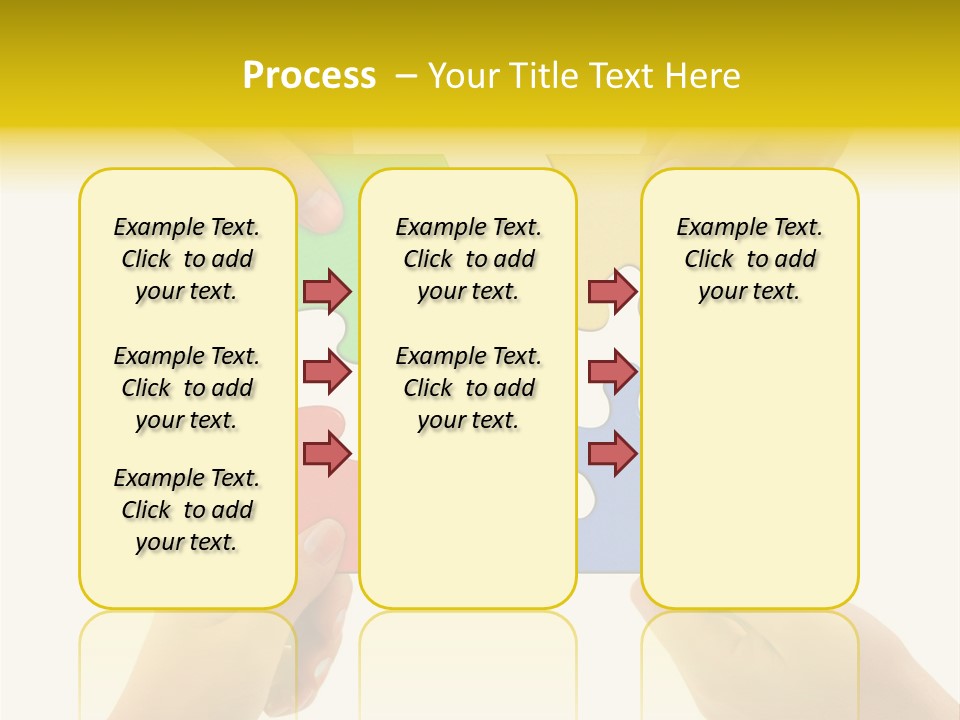 Process – Your Title Text Here

Example Text. Click to add your text.

Example Text. Click to add your text.

Example Text. Click to add your text.

Example Text. Click to add your text.

Example Text. Click to add your text.

Example Text. Click to add your text.